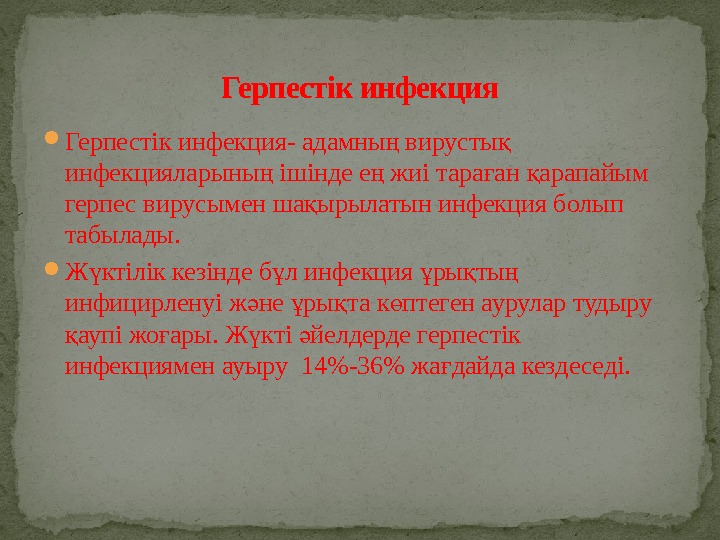 Герпестік инфекция

Герпестік инфекция- адамның вирустық инфекцияларының ішінде ең жиі тараған қарапайым герпес вирусымен шақырылатын инфекция болып табылады.

Жүктілік кезінде бұл инфекция ұрықтың инфицирленуі және ұрықта көптеген аурулар тудыру қаупі жоғары. Жүкті әйелдерде герпестік инфекциямен ауыру 14%-36% жағдайда кездеседі.